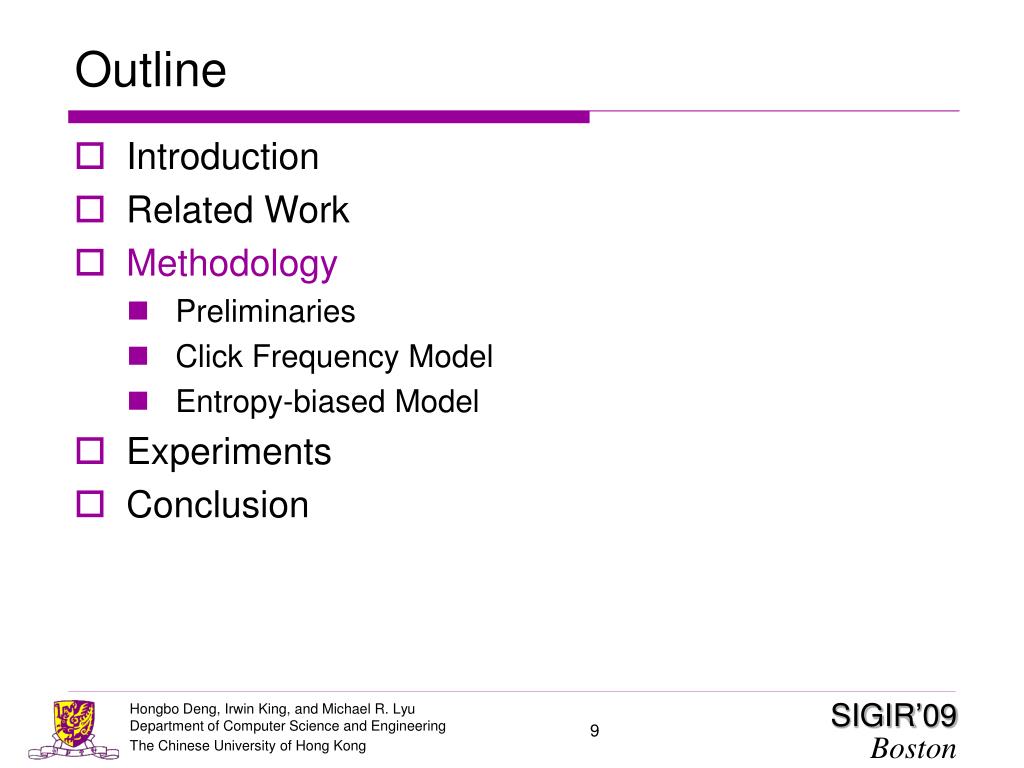 Outline

Introduction
Related Work
Methodology
Preliminaries
Click Frequency Model
Entropy-biased Model
Experiments
Conclusion

Hongbo Deng, Irwin King, and Michael R. Lyu
Department of Computer Science and Engineering
The Chinese University of Hong Kong

9

SIGIR'09
Boston